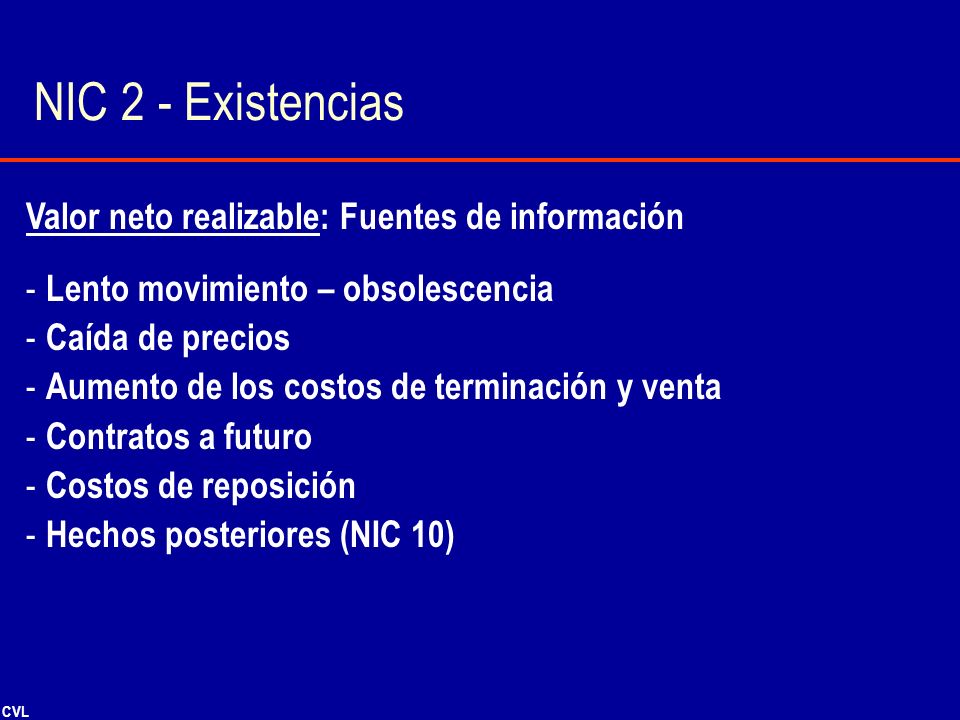 NIC 2 - Existencias

Valor neto realizable: Fuentes de información

- Lento movimiento – obsolescencia
- Caída de precios
- Aumento de los costos de terminación y venta
- Contratos a futuro
- Costos de reposición
- Hechos posteriores (NIC 10)

CVL